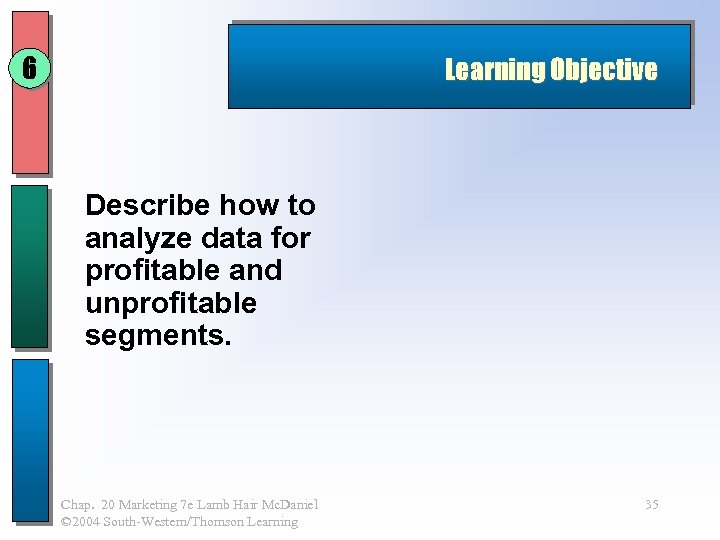 6

Learning Objective

Describe how to analyze data for profitable and unprofitable segments.

Chap. 20 Marketing 7e Lamb Hair McDaniel
©2004 South-Western/Thomson Learning

35